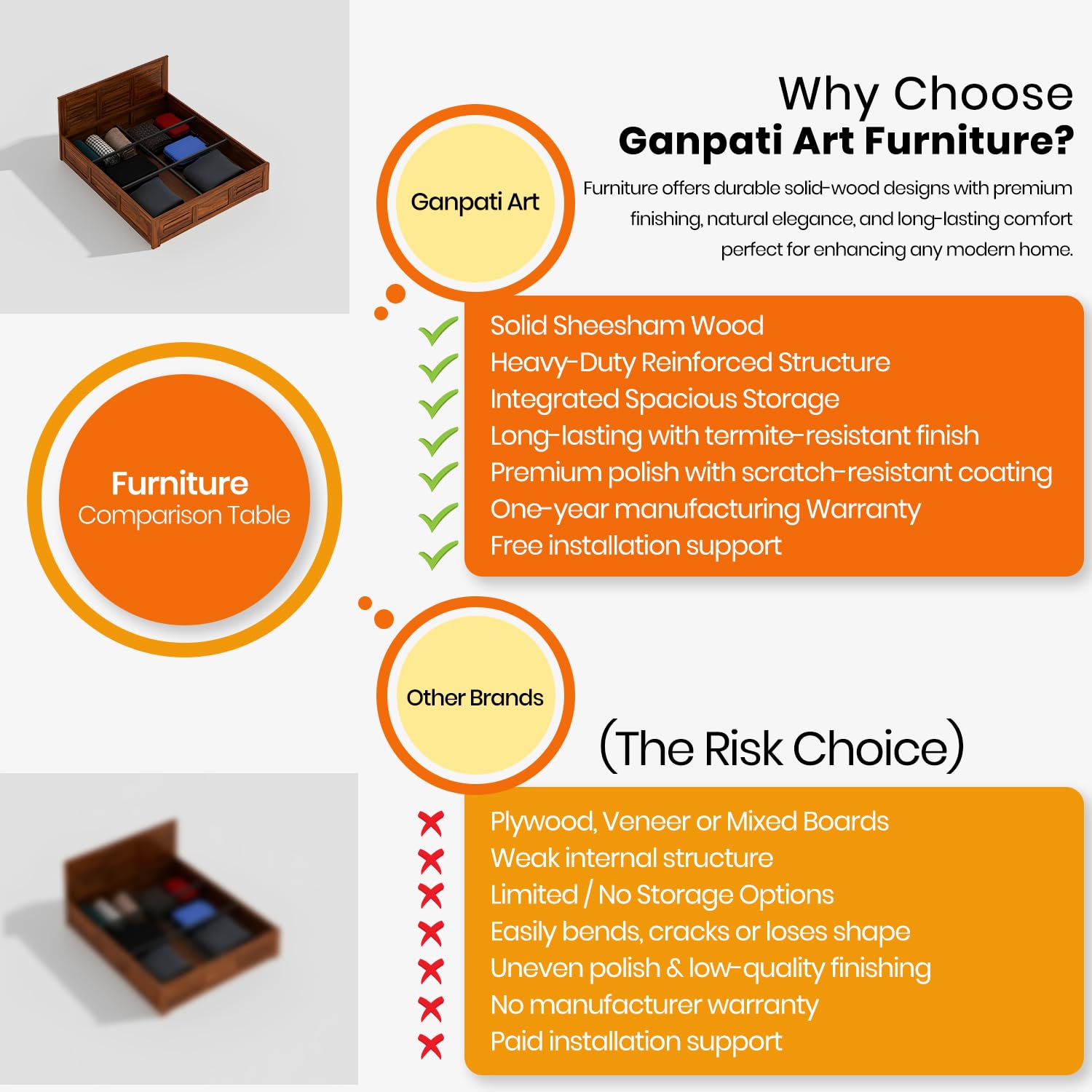 Why Choose
Ganpati Art Furniture?

Ganpati Art

Furniture offers durable solid-wood designs with premium finishing, natural elegance, and long-lasting comfort perfect for enhancing any modern home.

Solid Sheesham Wood
Heavy-Duty Reinforced Structure
Integrated Spacious Storage
Long-lasting with termite-resistant finish
Premium polish with scratch-resistant coating
One-year manufacturing Warranty
Free installation support

Furniture
Comparison Table

Other Brands

(The Risk Choice)

Plywood, Veneer or Mixed Boards
Weak internal structure
Limited / No Storage Options
Easily bends, cracks or loses shape
Uneven polish & low-quality finishing
No manufacturer warranty
Paid installation support